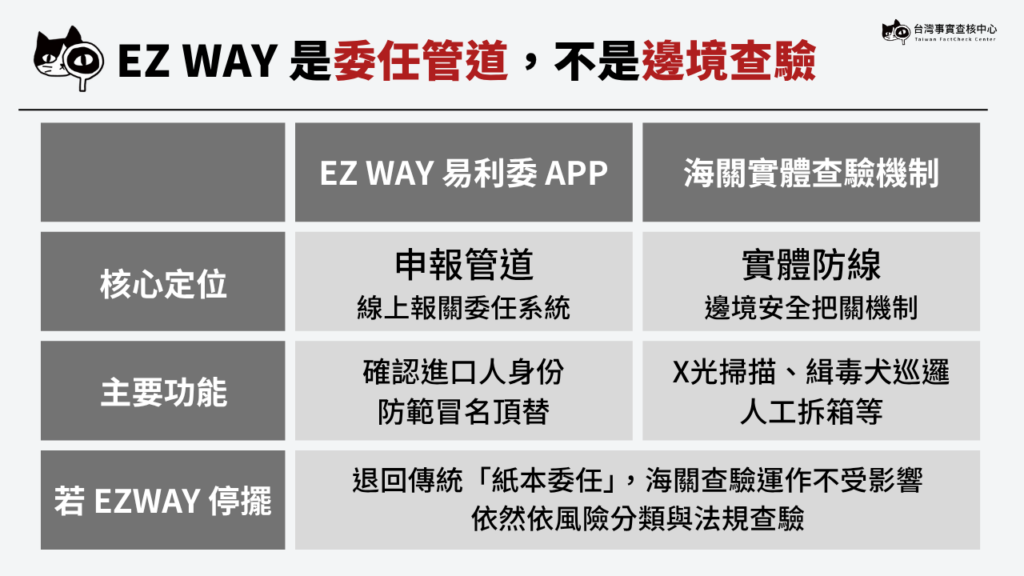 EZ WAY 是委任管道，不是邊境查驗

台灣事實查核中心
Taiwan FactCheck Center

| | EZ WAY 易利委 APP | 海關實體查驗機制 |
|---|---|---|
| 核心定位 | 申報管道 線上報關委任系統 | 實體防線 邊境安全把關機制 |
| 主要功能 | 確認進口人身份 防範冒名頂替 | X光掃描、緝毒犬巡邏 人工拆箱等 |
| 若 EZWAY 停擺 | 退回傳統「紙本委任」，海關查驗運作不受影響 依然依風險分類與法規查驗 | |